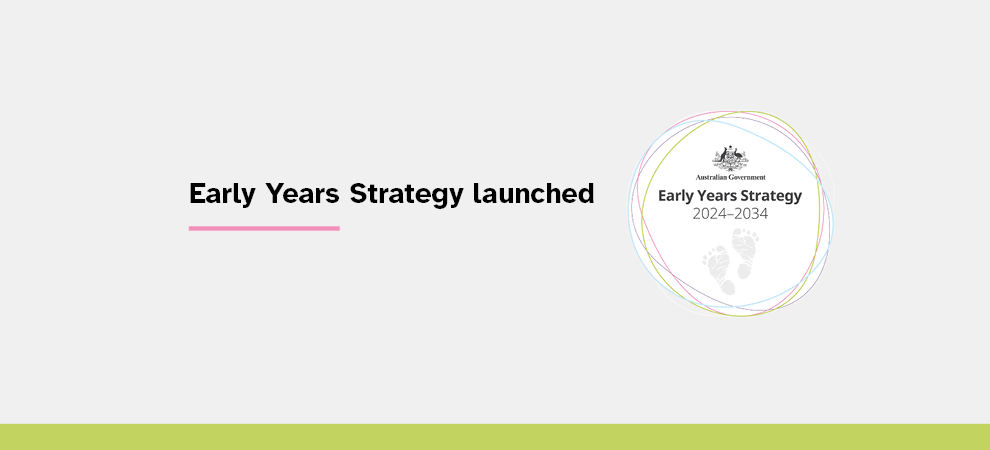 Early Years Strategy launched

Australian Government

Early Years Strategy
2024–2034